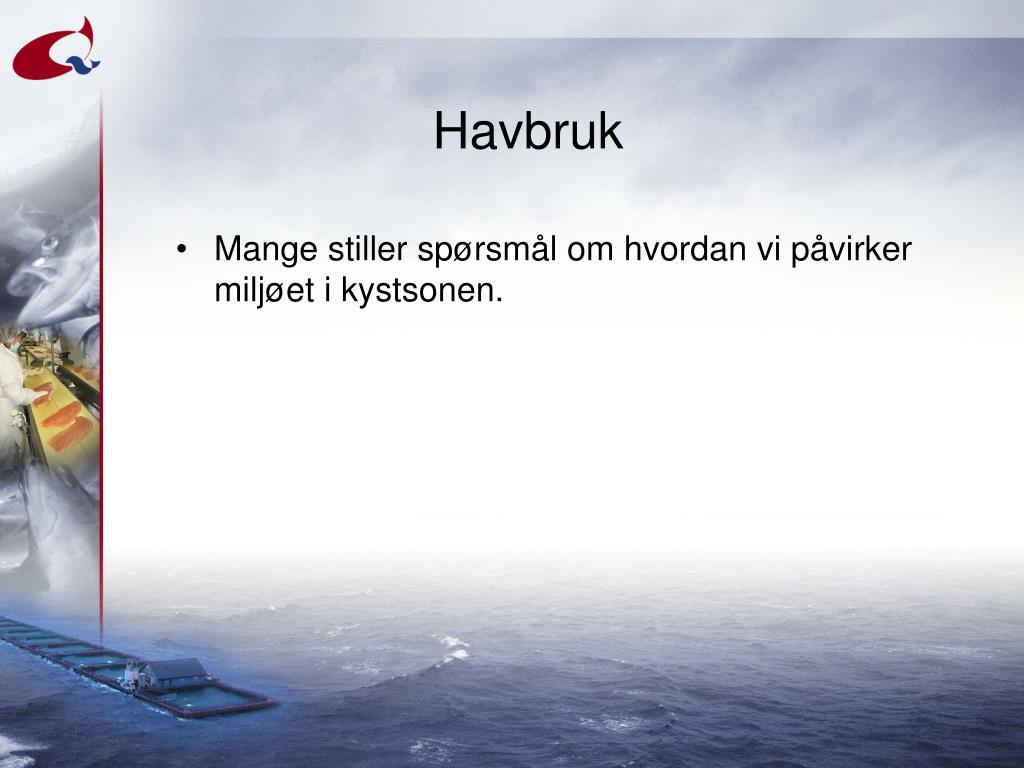 Havbruk

• Mange stiller spørsmål om hvordan vi påvirker miljøet i kystsonen.